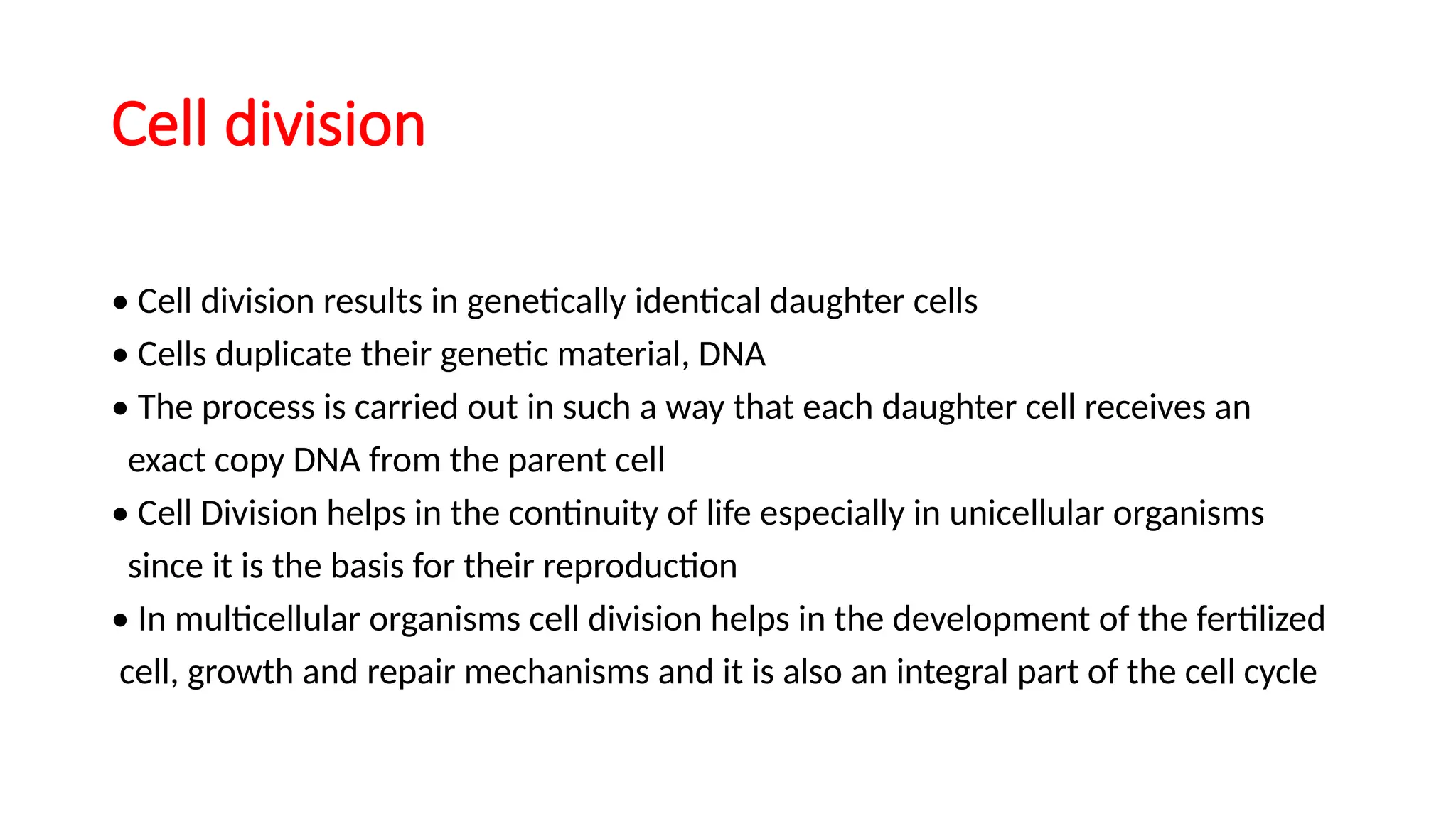 Cell division

• Cell division results in genetically identical daughter cells
• Cells duplicate their genetic material, DNA
• The process is carried out in such a way that each daughter cell receives an exact copy DNA from the parent cell
• Cell Division helps in the continuity of life especially in unicellular organisms since it is the basis for their reproduction
• In multicellular organisms cell division helps in the development of the fertilized cell, growth and repair mechanisms and it is also an integral part of the cell cycle